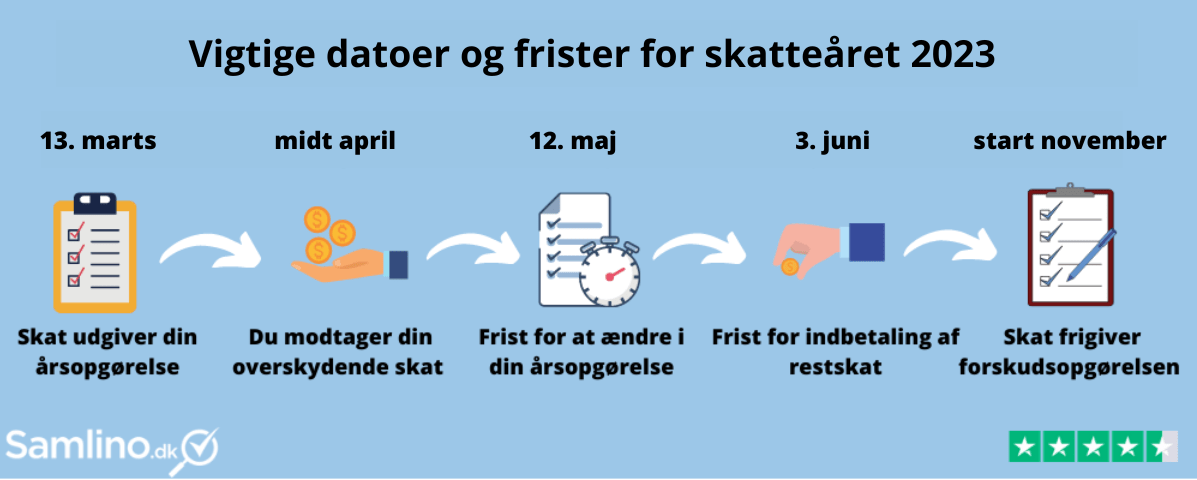 Vigtige datoer og frister for skatteåret 2023

13. marts

Skat udgiver din årsopgørelse

midt april

Du modtager din overskydende skat

12. maj

Frist for at ændre i din årsopgørelse

3. juni

Frist for indbetaling af restskat

start november

Skat frigiver forskudsopgørelsen

Samlino.dk